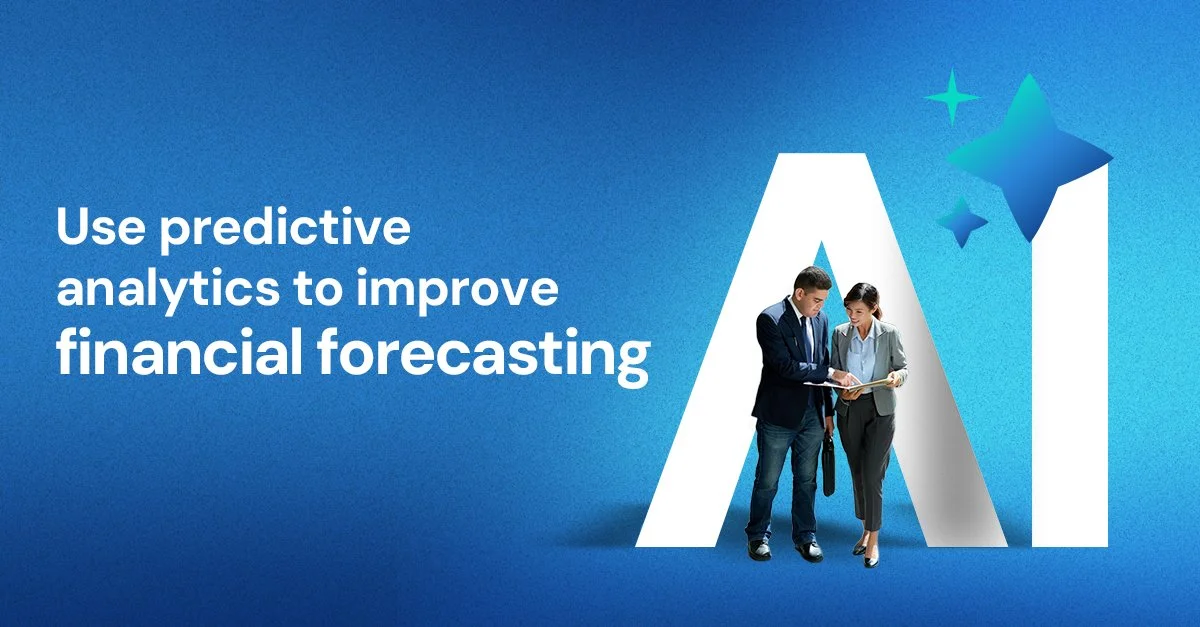 Use predictive analytics to improve financial forecasting

AI